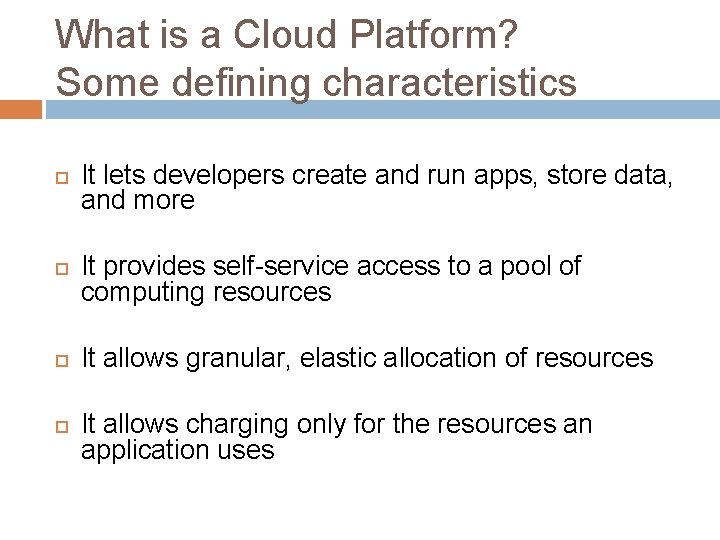 What is a Cloud Platform?
Some defining characteristics

It lets developers create and run apps, store data, and more

It provides self-service access to a pool of computing resources

It allows granular, elastic allocation of resources

It allows charging only for the resources an application uses